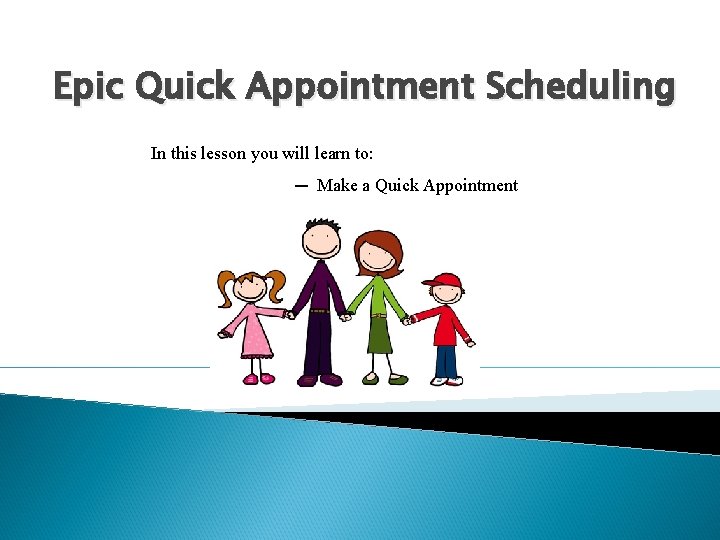 Epic Quick Appointment Scheduling

In this lesson you will learn to:

– Make a Quick Appointment